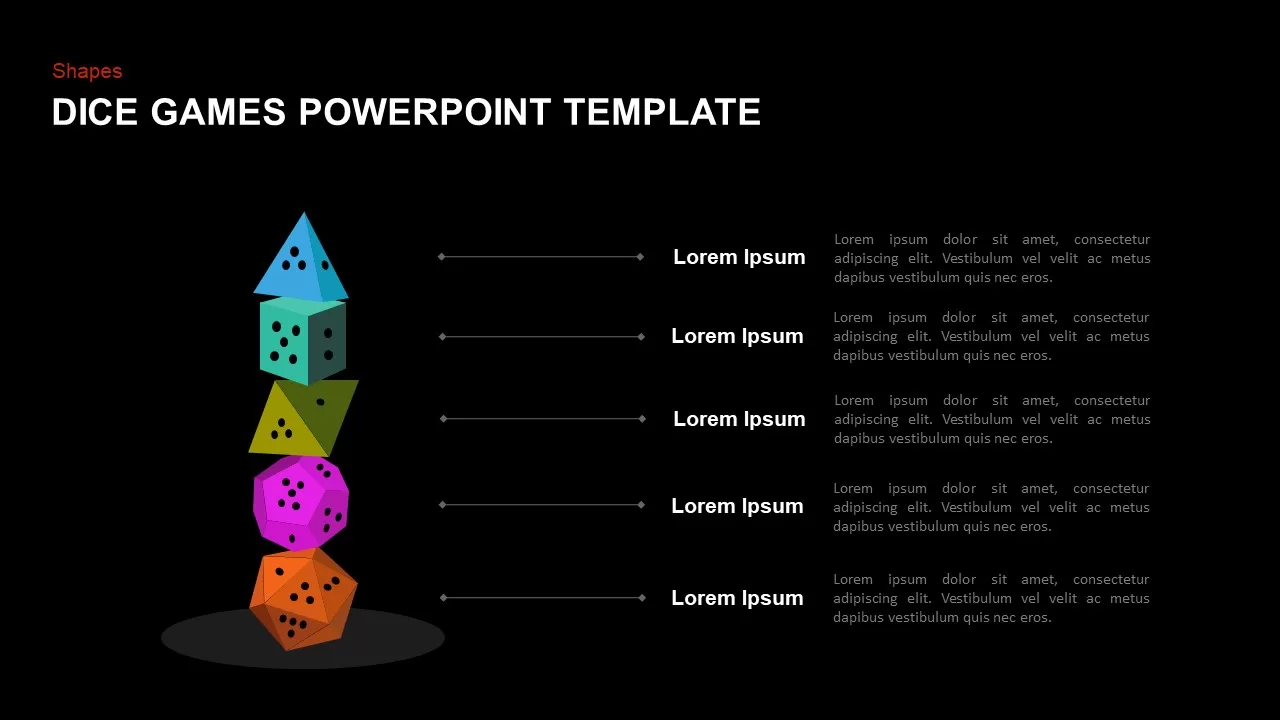 Shapes

DICE GAMES POWERPOINT TEMPLATE

Lorem Ipsum

Lorem ipsum dolor sit amet, consectetur adipiscing elit. Vestibulum vel velit ac metus dapibus vestibulum quis nec eros.

Lorem Ipsum

Lorem ipsum dolor sit amet, consectetur adipiscing elit. Vestibulum vel velit ac metus dapibus vestibulum quis nec eros.

Lorem Ipsum

Lorem ipsum dolor sit amet, consectetur adipiscing elit. Vestibulum vel velit ac metus dapibus vestibulum quis nec eros.

Lorem Ipsum

Lorem ipsum dolor sit amet, consectetur adipiscing elit. Vestibulum vel velit ac metus dapibus vestibulum quis nec eros.

Lorem Ipsum

Lorem ipsum dolor sit amet, consectetur adipiscing elit. Vestibulum vel velit ac metus dapibus vestibulum quis nec eros.